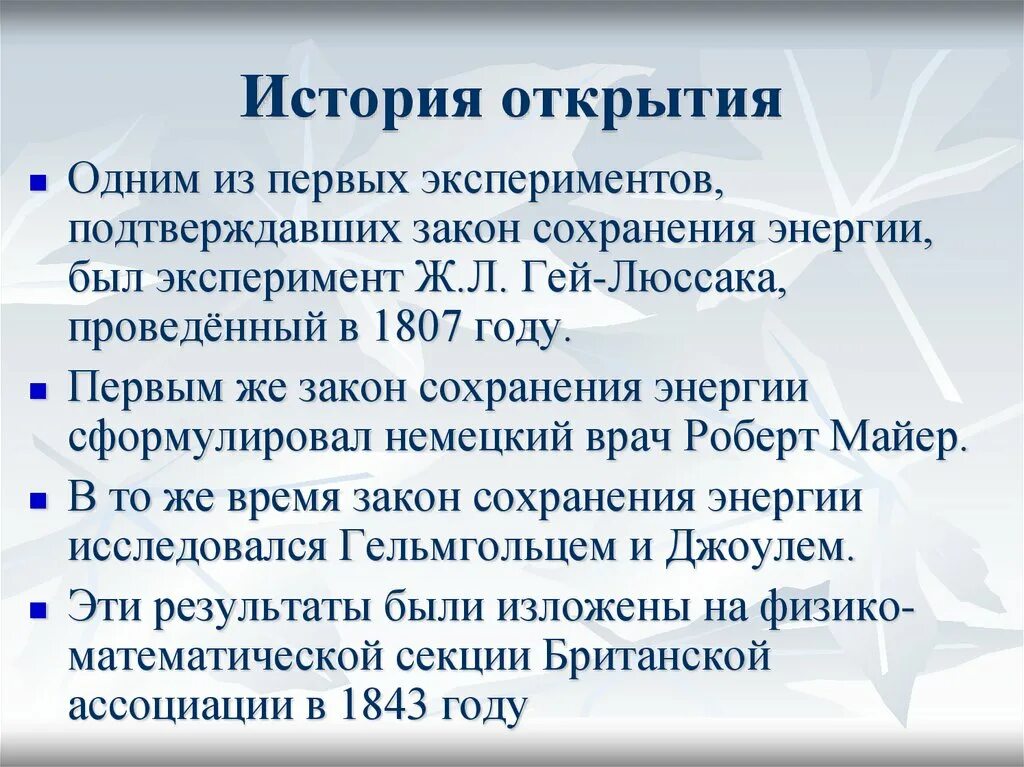 История открытия

- Одним из первых экспериментов, подтверждавших закон сохранения энергии, был эксперимент Ж.Л. Гей-Люссака, проведённый в 1807 году.
- Первым же закон сохранения энергии сформулировал немецкий врач Роберт Майер.
- В то же время закон сохранения энергии исследовался Гельмгольцем и Джоулем.
- Эти результаты были изложены на физико-математической секции Британской ассоциации в 1843 году